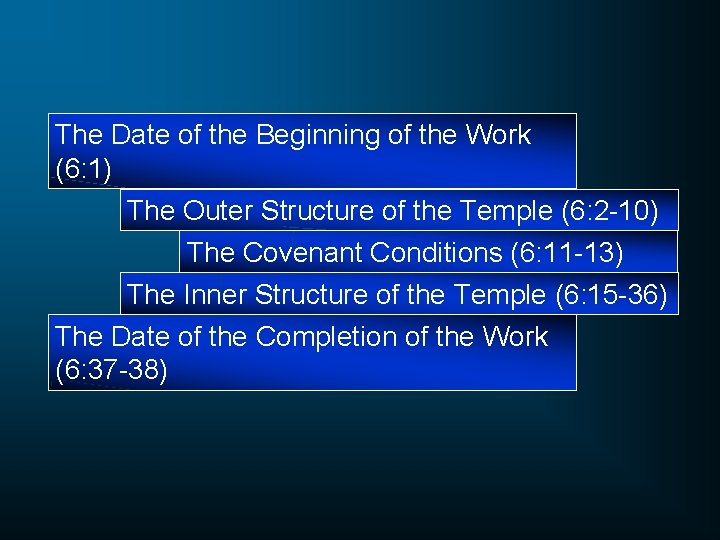 The Date of the Beginning of the Work (6:1)

The Outer Structure of the Temple (6:2-10)

The Covenant Conditions (6:11-13)

The Inner Structure of the Temple (6:15-36)

The Date of the Completion of the Work (6:37-38)